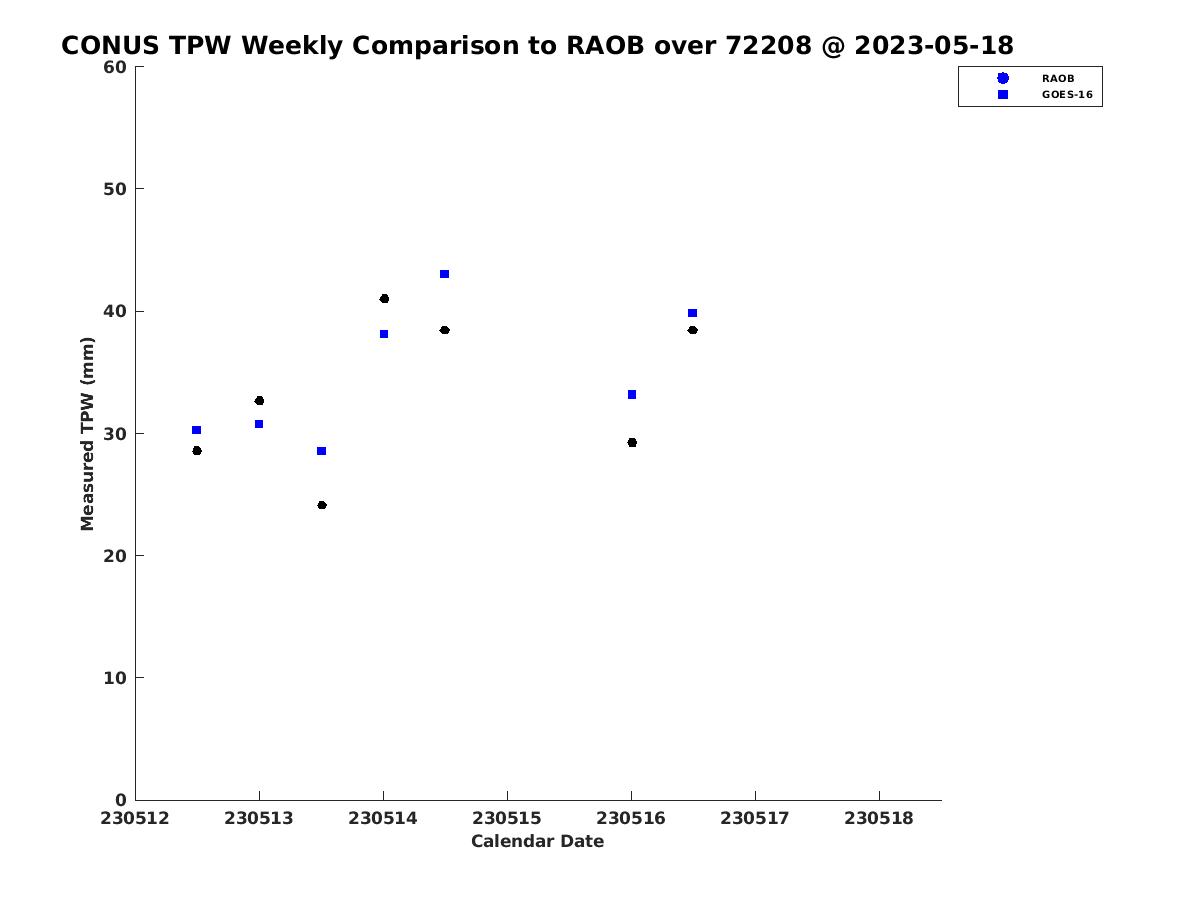 CONUS TPW Weekly Comparison to RAOB over 72208 @ 2023-05-18

RAOB
GOES-16

Measured TPW (mm)

60
50
40
30
20
10
0

230512 230513 230514 230515 230516 230517 230518

Calendar Date